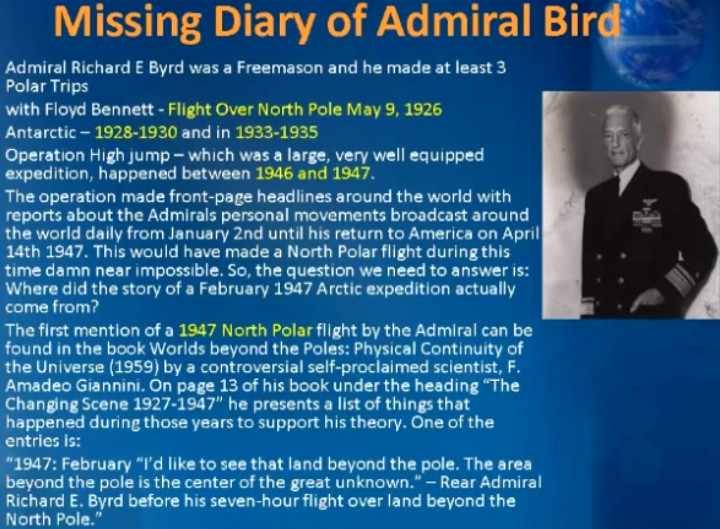 Missing Diary of Admiral Bird

Admiral Richard E Byrd was a Freemason and he made at least 3 Polar Trips

with Floyd Bennett - Flight Over North Pole May 9, 1926

Antarctic – 1928-1930 and in 1933-1935

Operation High jump – which was a large, very well equipped expedition, happened between 1946 and 1947.

The operation made front-page headlines around the world with reports about the Admirals personal movements broadcast around the world daily from January 2nd until his return to America on April 14th 1947. This would have made a North Polar flight during this time damn near impossible. So, the question we need to answer is: Where did the story of a February 1947 Arctic expedition actually come from?

The first mention of a 1947 North Polar flight by the Admiral can be found in the book Worlds beyond the Poles: Physical Continuity of the Universe (1959) by a controversial self-proclaimed scientist, F. Amadeo Giannini. On page 13 of his book under the heading "The Changing Scene 1927-1947" he presents a list of things that happened during those years to support his theory. One of the entries is:

"1947: February "I'd like to see that land beyond the pole. The area beyond the pole is the center of the great unknown." – Rear Admiral Richard E. Byrd before his seven-hour flight over land beyond the North Pole."